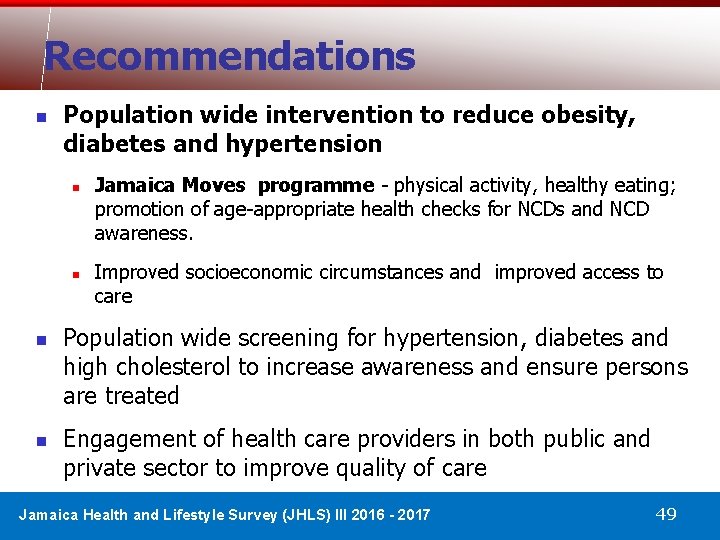 Recommendations

Population wide intervention to reduce obesity, diabetes and hypertension

Jamaica Moves programme - physical activity, healthy eating; promotion of age-appropriate health checks for NCDs and NCD awareness.

Improved socioeconomic circumstances and improved access to care

Population wide screening for hypertension, diabetes and high cholesterol to increase awareness and ensure persons are treated

Engagement of health care providers in both public and private sector to improve quality of care

Jamaica Health and Lifestyle Survey (JHLS) III 2016 - 2017

49